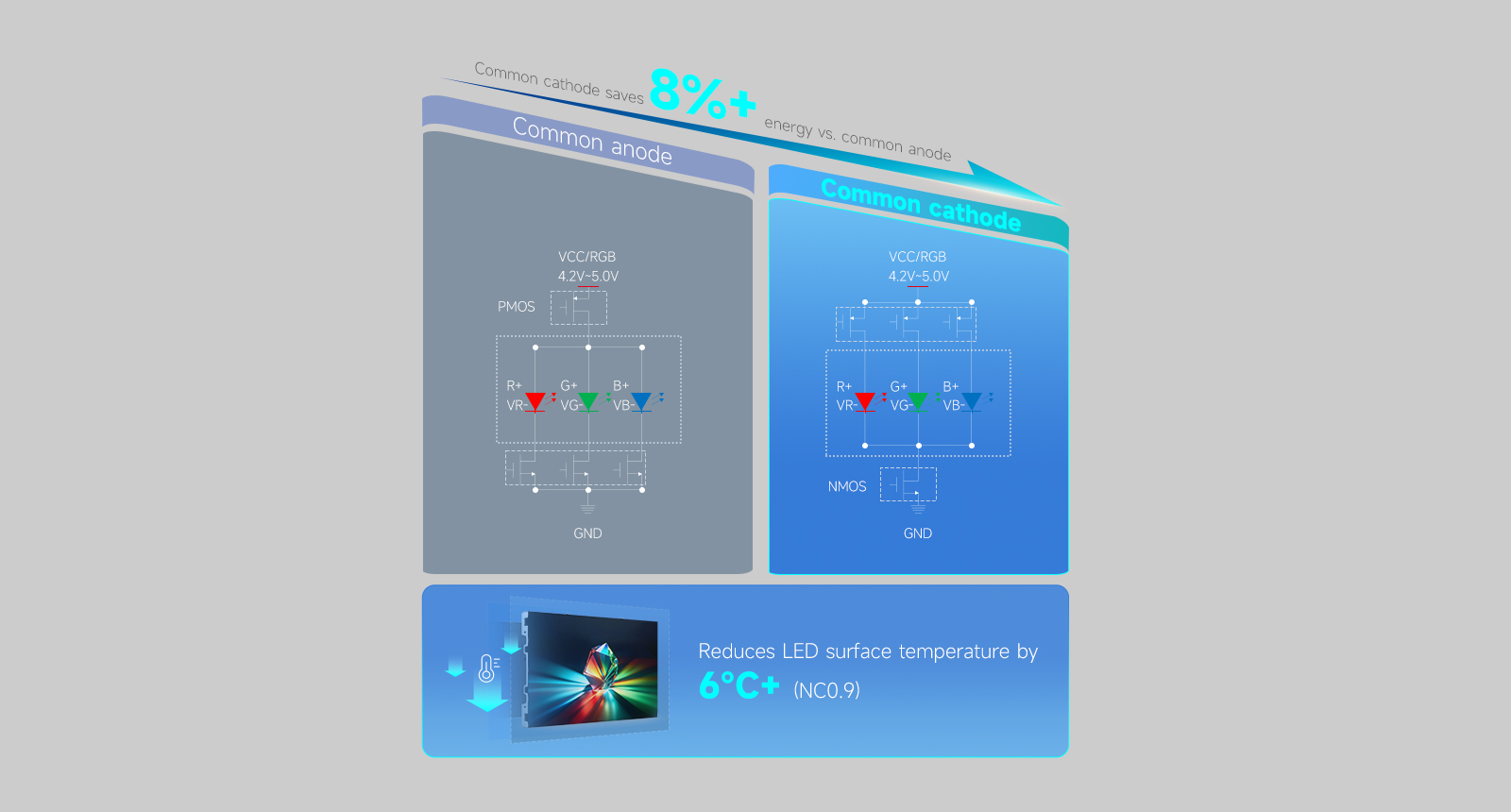 Common cathode saves 8%+ energy vs. common anode

Common anode

VCC/RGB
4.2V~5.0V

PMOS

R+ G+ B+
VR- VG- VB-

GND

Common cathode

VCC/RGB
4.2V~5.0V

R+ G+ B+
VR- VG- VB-

NMOS

GND

Reduces LED surface temperature by
6°C+ (NC0.9)